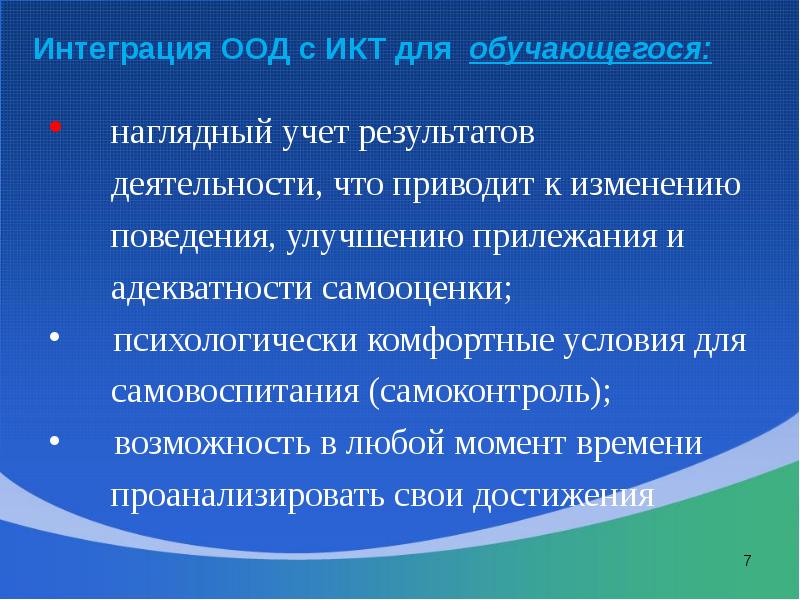 Интеграция ООД с ИКТ для обучающегося:

• наглядный учет результатов деятельности, что приводит к изменению поведения, улучшению прилежания и адекватности самооценки;

• психологически комфортные условия для самовоспитания (самоконтроль);

• возможность в любой момент времени проанализировать свои достижения

7